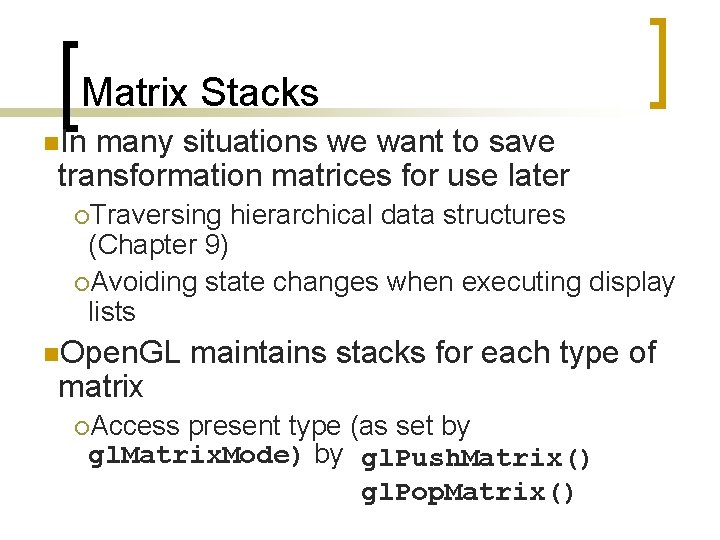 Matrix Stacks

In many situations we want to save transformation matrices for use later

Traversing hierarchical data structures (Chapter 9)

Avoiding state changes when executing display lists

OpenGL maintains stacks for each type of matrix

Access present type (as set by glMatrixMode) by glPushMatrix()
glPopMatrix()